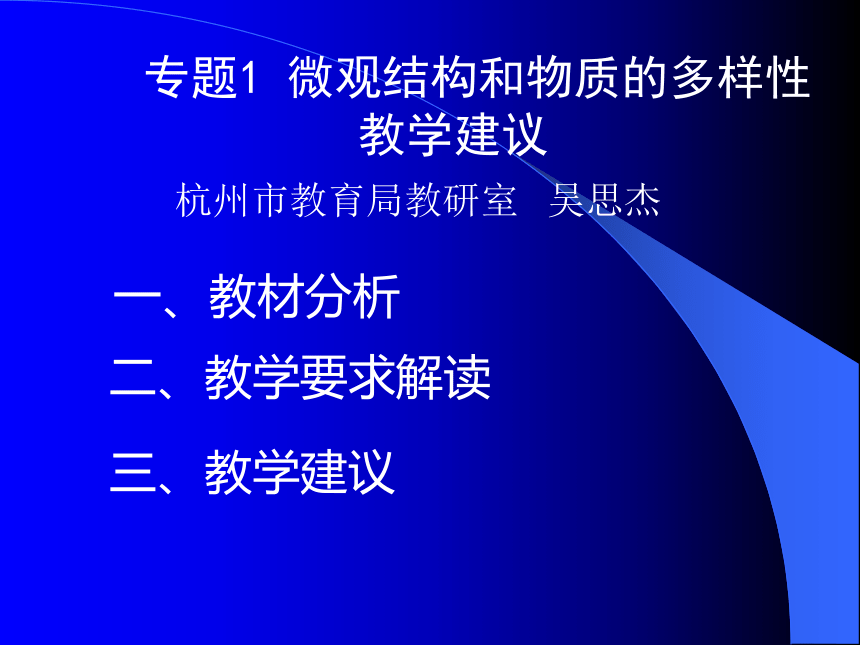 专题1 微观结构和物质的多样性
教学建议

杭州市教育局教研室 吴思杰

一、教材分析

二、教学要求解读

三、教学建议